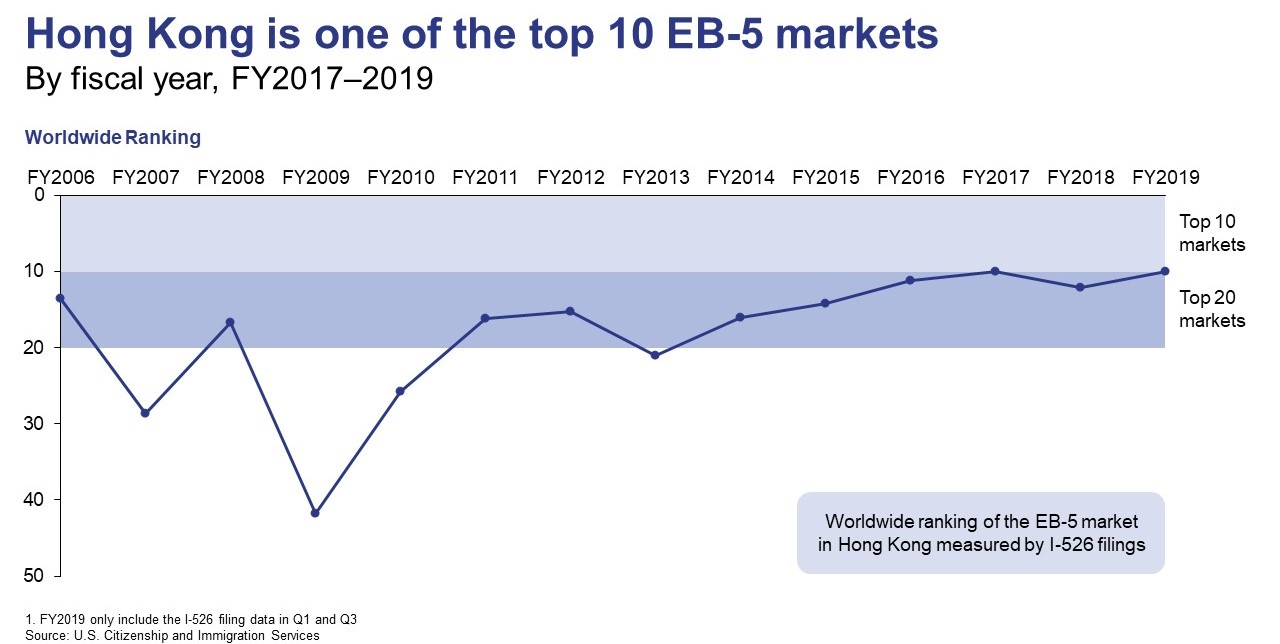 Hong Kong is one of the top 10 EB-5 markets
By fiscal year, FY2017–2019

Worldwide Ranking

FY2006 FY2007 FY2008 FY2009 FY2010 FY2011 FY2012 FY2013 FY2014 FY2015 FY2016 FY2017 FY2018 FY2019

0
10
20
30
40
50

Top 10 markets

Top 20 markets

Worldwide ranking of the EB-5 market in Hong Kong measured by I-526 filings

1. FY2019 only include the I-526 filing data in Q1 and Q3
Source: U.S. Citizenship and Immigration Services